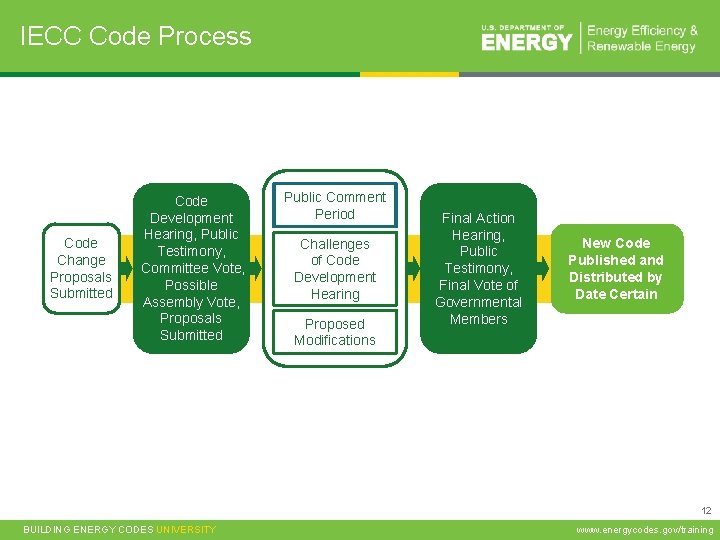 IECC Code Process

U.S. DEPARTMENT OF ENERGY | Energy Efficiency & Renewable Energy

Code Change Proposals Submitted

Code Development Hearing, Public Testimony, Committee Vote, Possible Assembly Vote, Proposals Submitted

Public Comment Period

Challenges of Code Development Hearing

Proposed Modifications

Final Action Hearing, Public Testimony, Final Vote of Governmental Members

New Code Published and Distributed by Date Certain

12

BUILDING ENERGY CODES UNIVERSITY

www.energycodes.gov/training